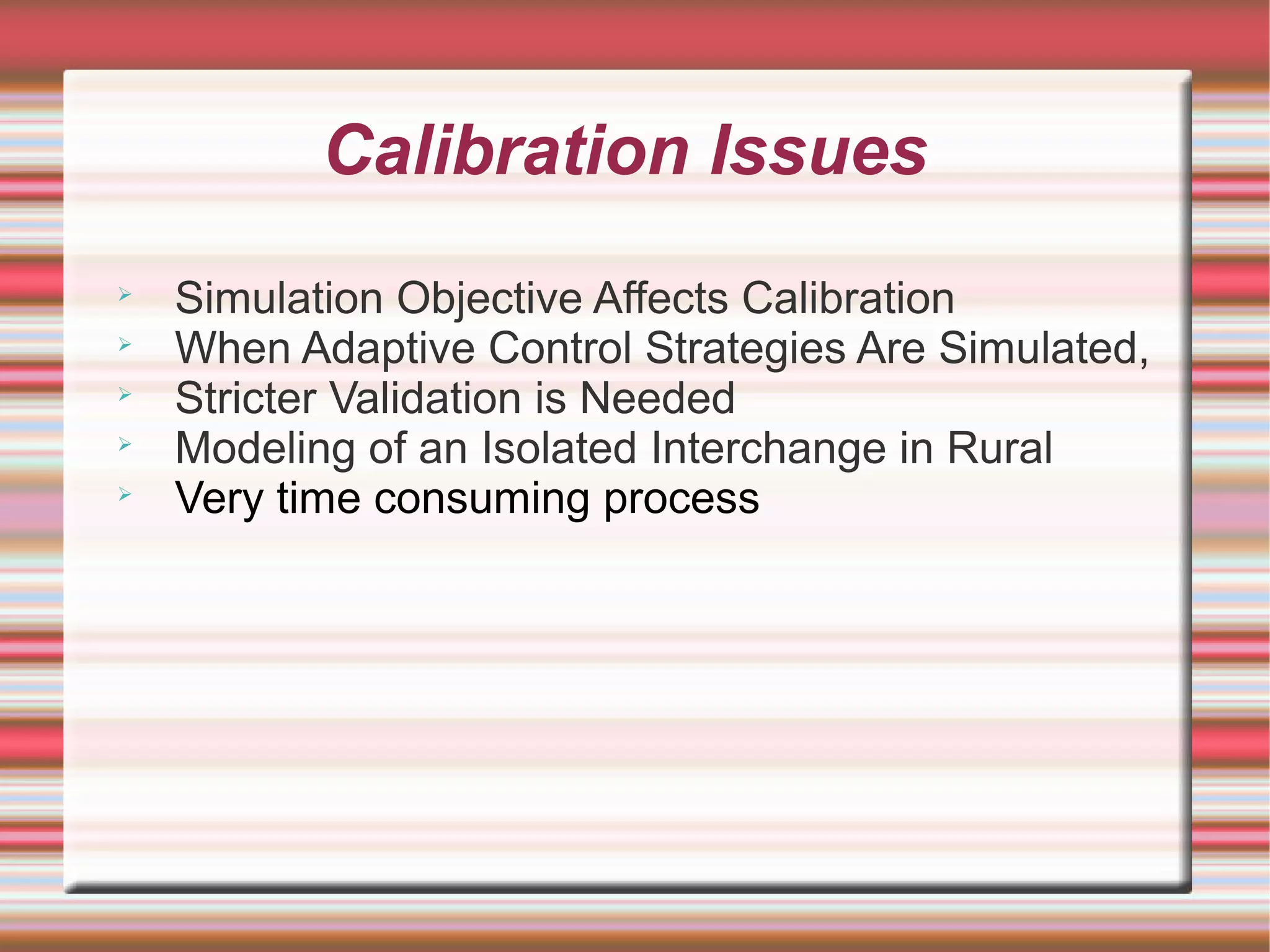 Calibration Issues

➢ Simulation Objective Affects Calibration
➢ When Adaptive Control Strategies Are Simulated,
➢ Stricter Validation is Needed
➢ Modeling of an Isolated Interchange in Rural
➢ Very time consuming process